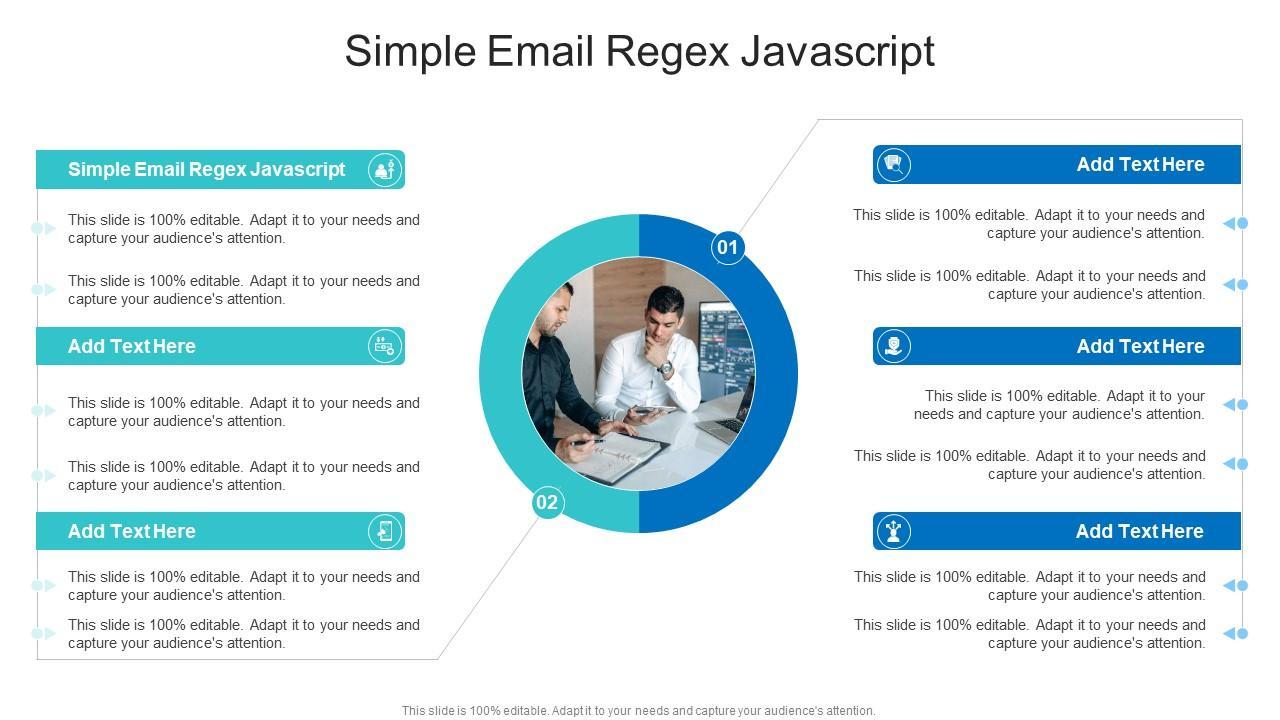 Simple Email Regex Javascript

Simple Email Regex Javascript

This slide is 100% editable. Adapt it to your needs and capture your audience's attention.

This slide is 100% editable. Adapt it to your needs and capture your audience's attention.

Add Text Here

This slide is 100% editable. Adapt it to your needs and capture your audience's attention.

This slide is 100% editable. Adapt it to your needs and capture your audience's attention.

Add Text Here

This slide is 100% editable. Adapt it to your needs and capture your audience's attention.

This slide is 100% editable. Adapt it to your needs and capture your audience's attention.

01

02

Add Text Here

This slide is 100% editable. Adapt it to your needs and capture your audience's attention.

This slide is 100% editable. Adapt it to your needs and capture your audience's attention.

Add Text Here

This slide is 100% editable. Adapt it to your needs and capture your audience's attention.

This slide is 100% editable. Adapt it to your needs and capture your audience's attention.

Add Text Here

This slide is 100% editable. Adapt it to your needs and capture your audience's attention.

This slide is 100% editable. Adapt it to your needs and capture your audience's attention.

This slide is 100% editable. Adapt it to your needs and capture your audience's attention.